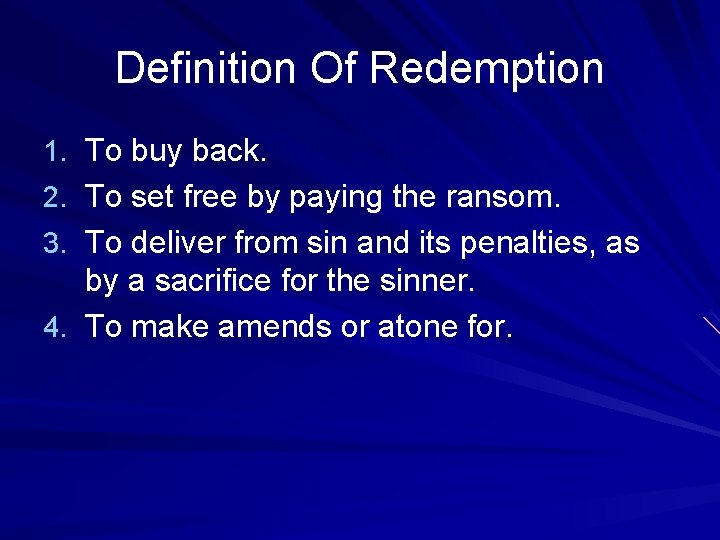 Definition Of Redemption

1. To buy back.
2. To set free by paying the ransom.
3. To deliver from sin and its penalties, as by a sacrifice for the sinner.
4. To make amends or atone for.